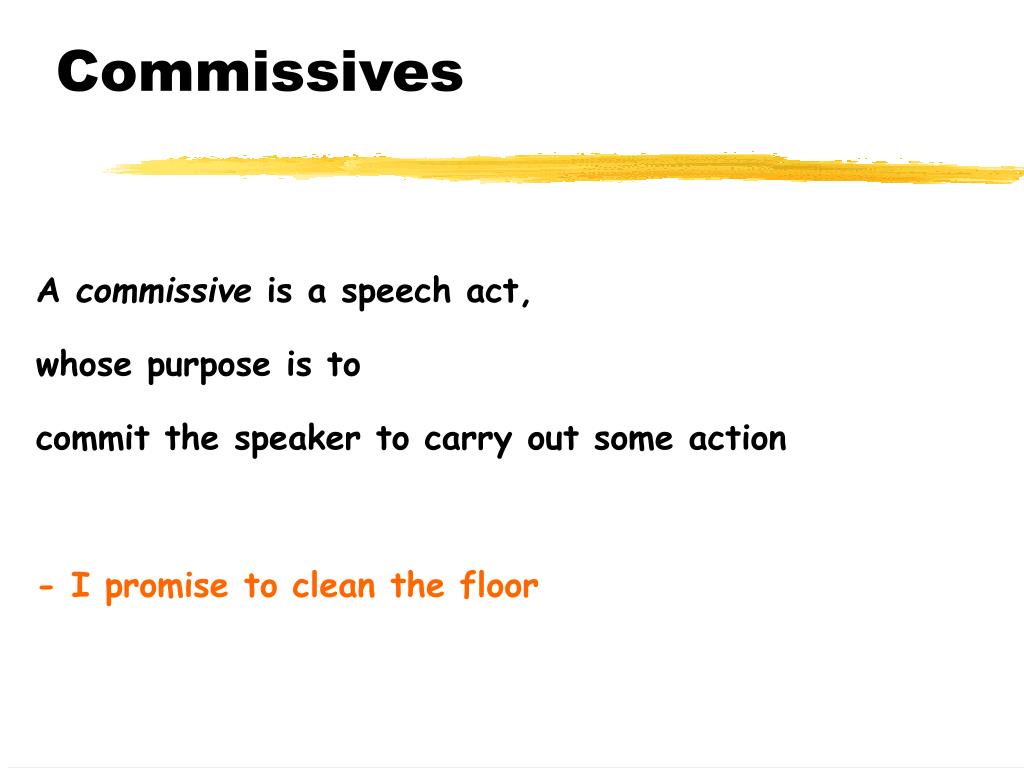 Commissives

A commissive is a speech act,

whose purpose is to

commit the speaker to carry out some action

- I promise to clean the floor